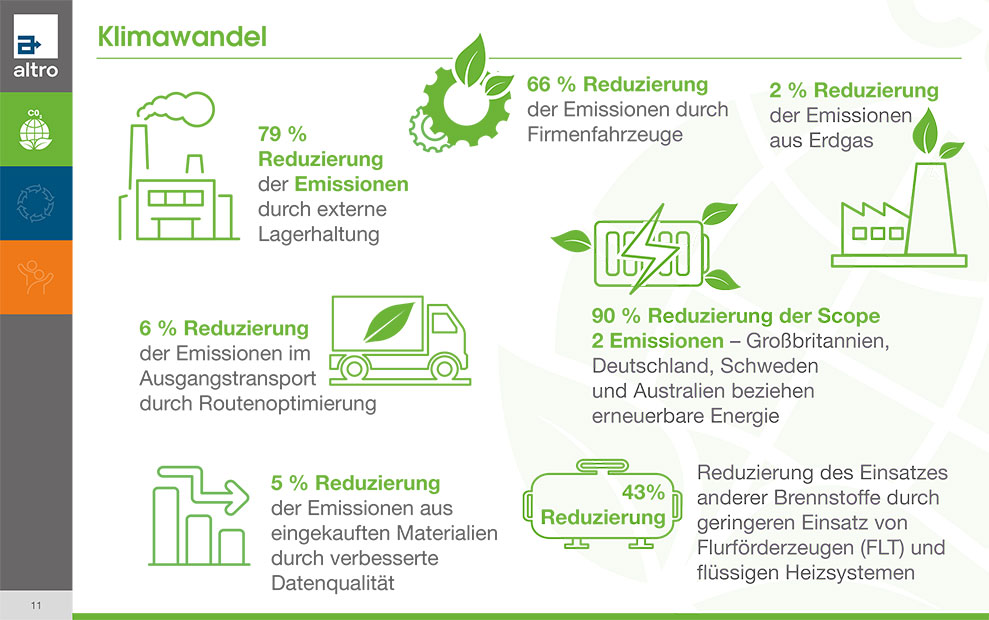 altro

$CO_2$

Klimawandel

79 % Reduzierung der Emissionen durch externe Lagerhaltung

66 % Reduzierung der Emissionen durch Firmenfahrzeuge

2 % Reduzierung der Emissionen aus Erdgas

6 % Reduzierung der Emissionen im Ausgangstransport durch Routenoptimierung

90 % Reduzierung der Scope 2 Emissionen – Großbritannien, Deutschland, Schweden und Australien beziehen erneuerbare Energie

5 % Reduzierung der Emissionen aus eingekauften Materialien durch verbesserte Datenqualität

43% Reduzierung

Reduzierung des Einsatzes anderer Brennstoffe durch geringeren Einsatz von Flurförderzeugen (FLT) und flüssigen Heizsystemen

11